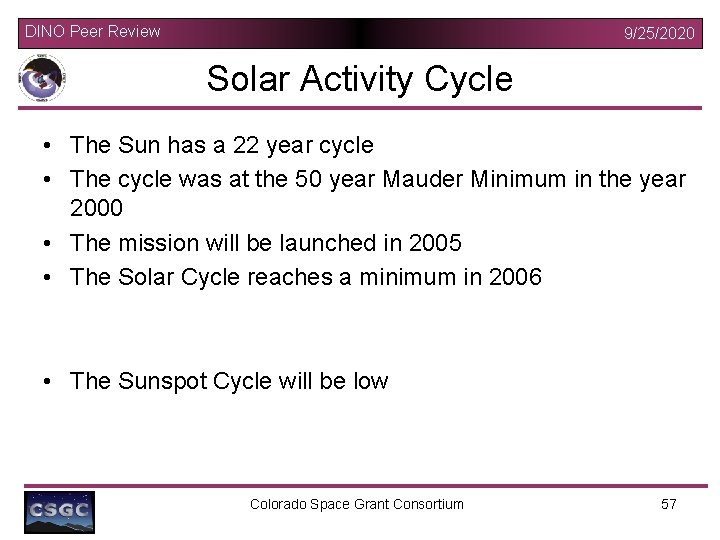 DINO Peer Review

9/25/2020

Solar Activity Cycle

• The Sun has a 22 year cycle
• The cycle was at the 50 year Mauder Minimum in the year 2000
• The mission will be launched in 2005
• The Solar Cycle reaches a minimum in 2006

• The Sunspot Cycle will be low

CSGC

Colorado Space Grant Consortium

57